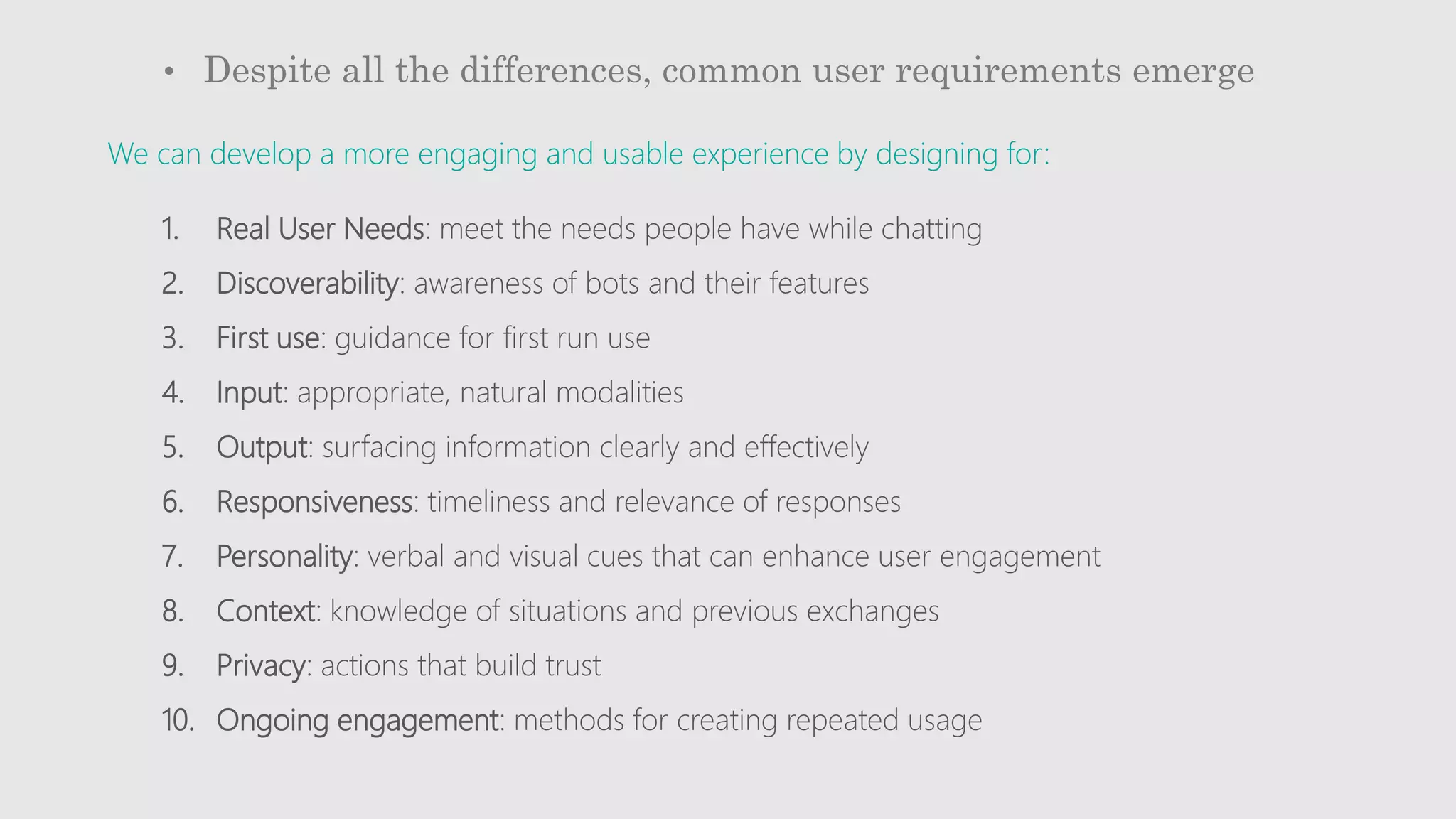 • Despite all the differences, common user requirements emerge

We can develop a more engaging and usable experience by designing for:

1. Real User Needs: meet the needs people have while chatting
2. Discoverability: awareness of bots and their features
3. First use: guidance for first run use
4. Input: appropriate, natural modalities
5. Output: surfacing information clearly and effectively
6. Responsiveness: timeliness and relevance of responses
7. Personality: verbal and visual cues that can enhance user engagement
8. Context: knowledge of situations and previous exchanges
9. Privacy: actions that build trust
10. Ongoing engagement: methods for creating repeated usage